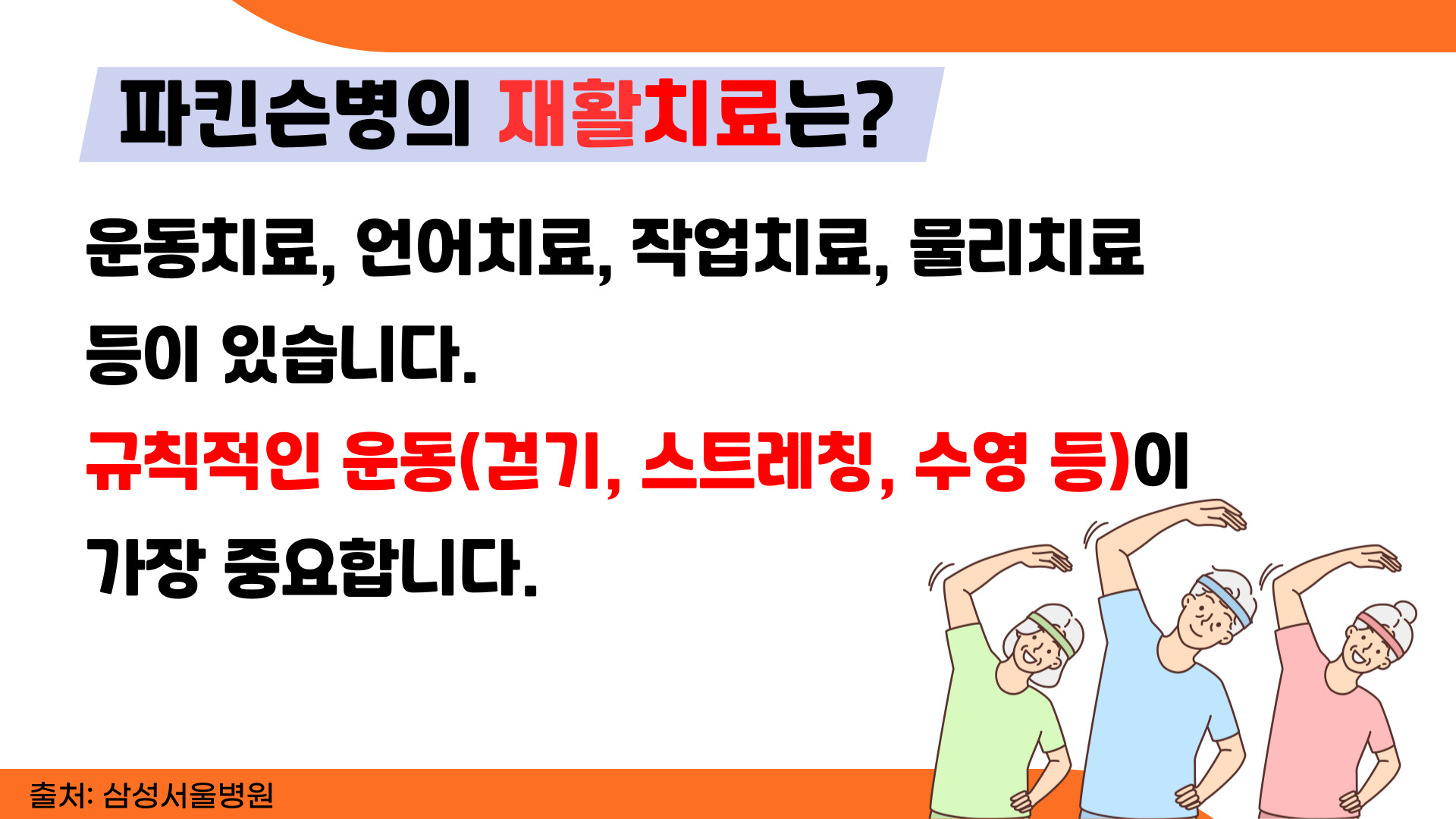 파킨슨병의 재활치료는?

운동치료, 언어치료, 작업치료, 물리치료 등이 있습니다.

규칙적인 운동(걷기, 스트레칭, 수영 등)이 가장 중요합니다.

출처: 삼성서울병원